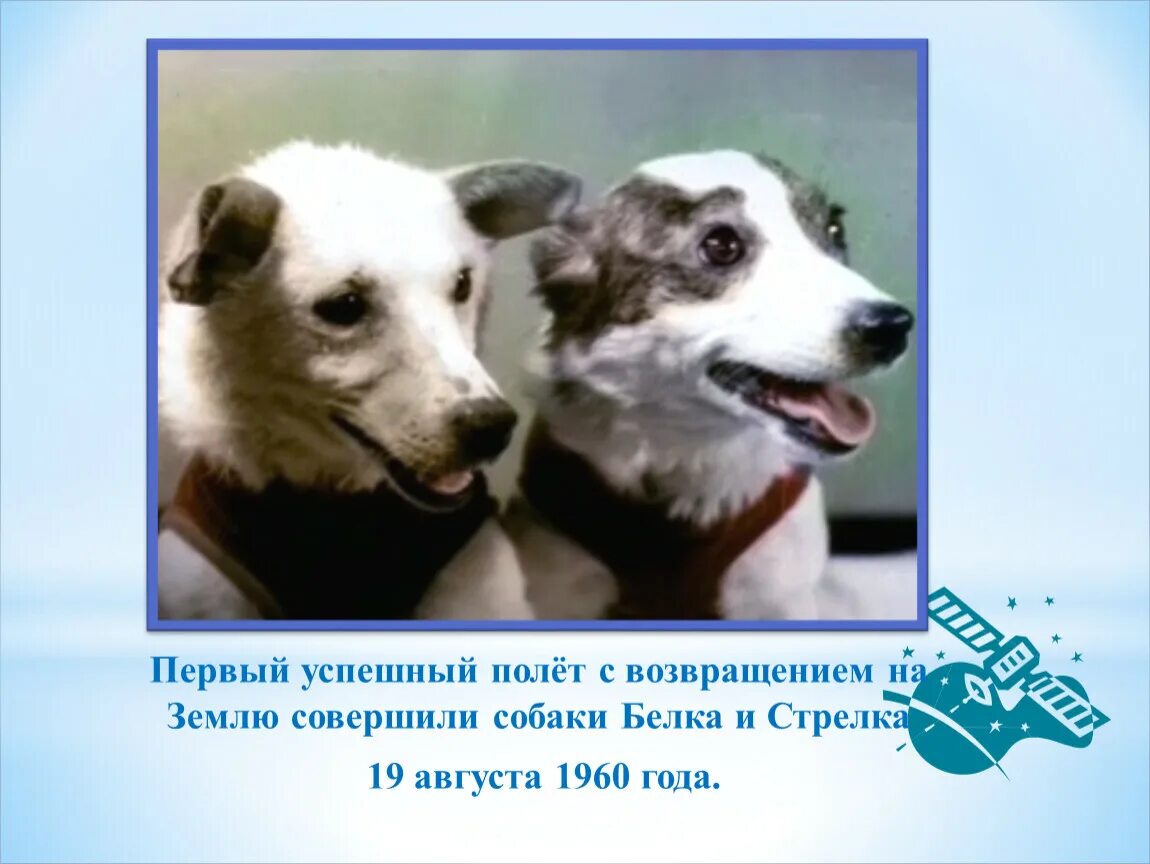 Первый успешный полёт с возвращением на Землю совершили собаки Белка и Стрелка

19 августа 1960 года.